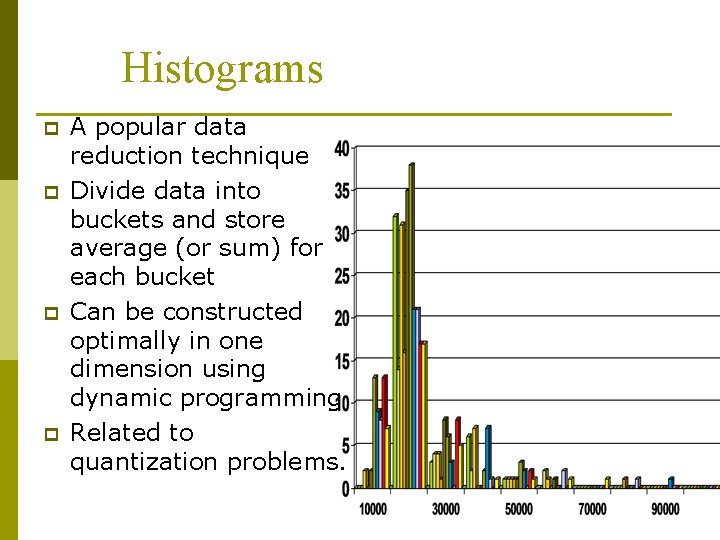 Histograms

A popular data reduction technique

Divide data into buckets and store average (or sum) for each bucket

Can be constructed optimally in one dimension using dynamic programming

Related to quantization problems.

40
35
30
25
20
15
10
5
0

10000
30000
50000
70000
90000